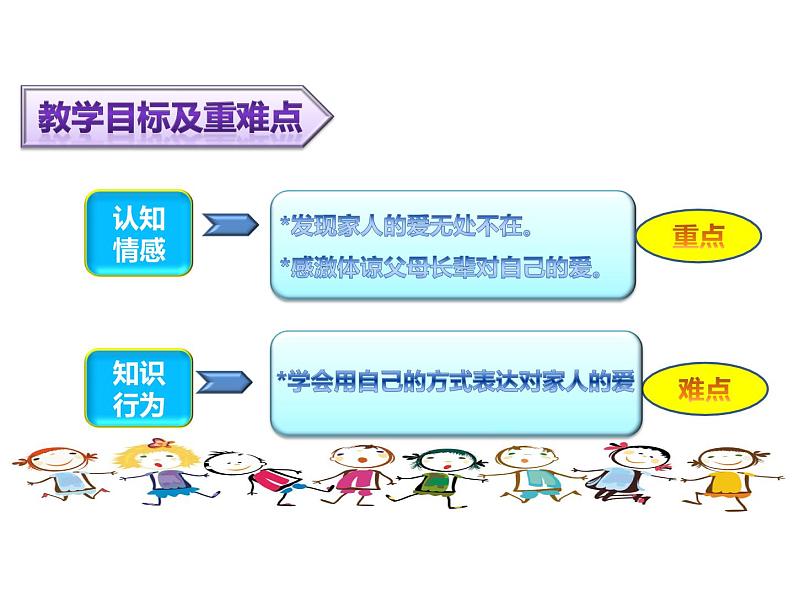 教学目标及重难点

认知情感

*发现家人的爱无处不在。

*感激体谅父母长辈对自己的爱。

重点

知识行为

*学会用自己的方式表达对家人的爱

难点